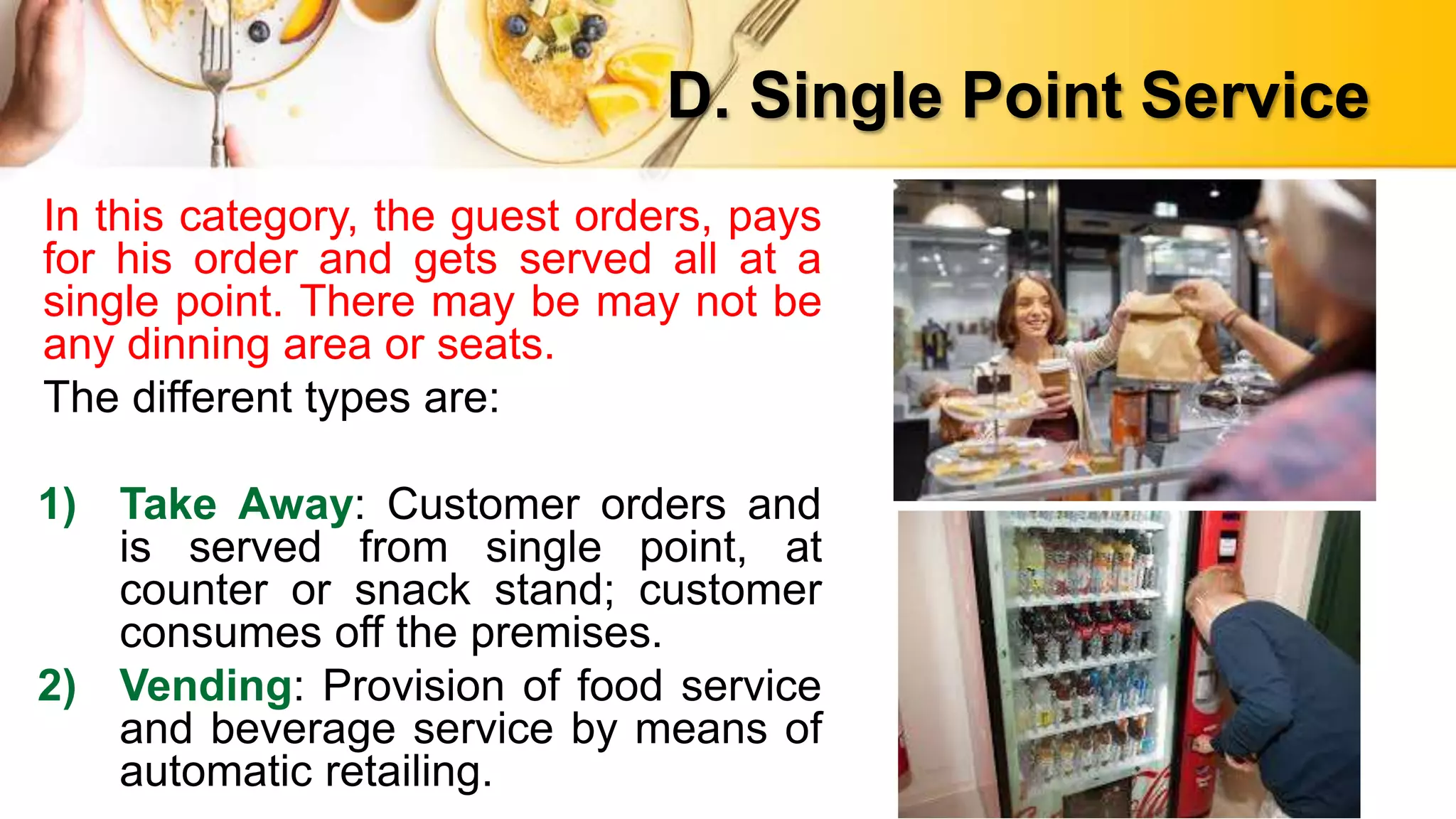 D. Single Point Service

In this category, the guest orders, pays for his order and gets served all at a single point. There may be may not be any dinning area or seats.

The different types are:

1) Take Away: Customer orders and is served from single point, at counter or snack stand; customer consumes off the premises.

2) Vending: Provision of food service and beverage service by means of automatic retailing.